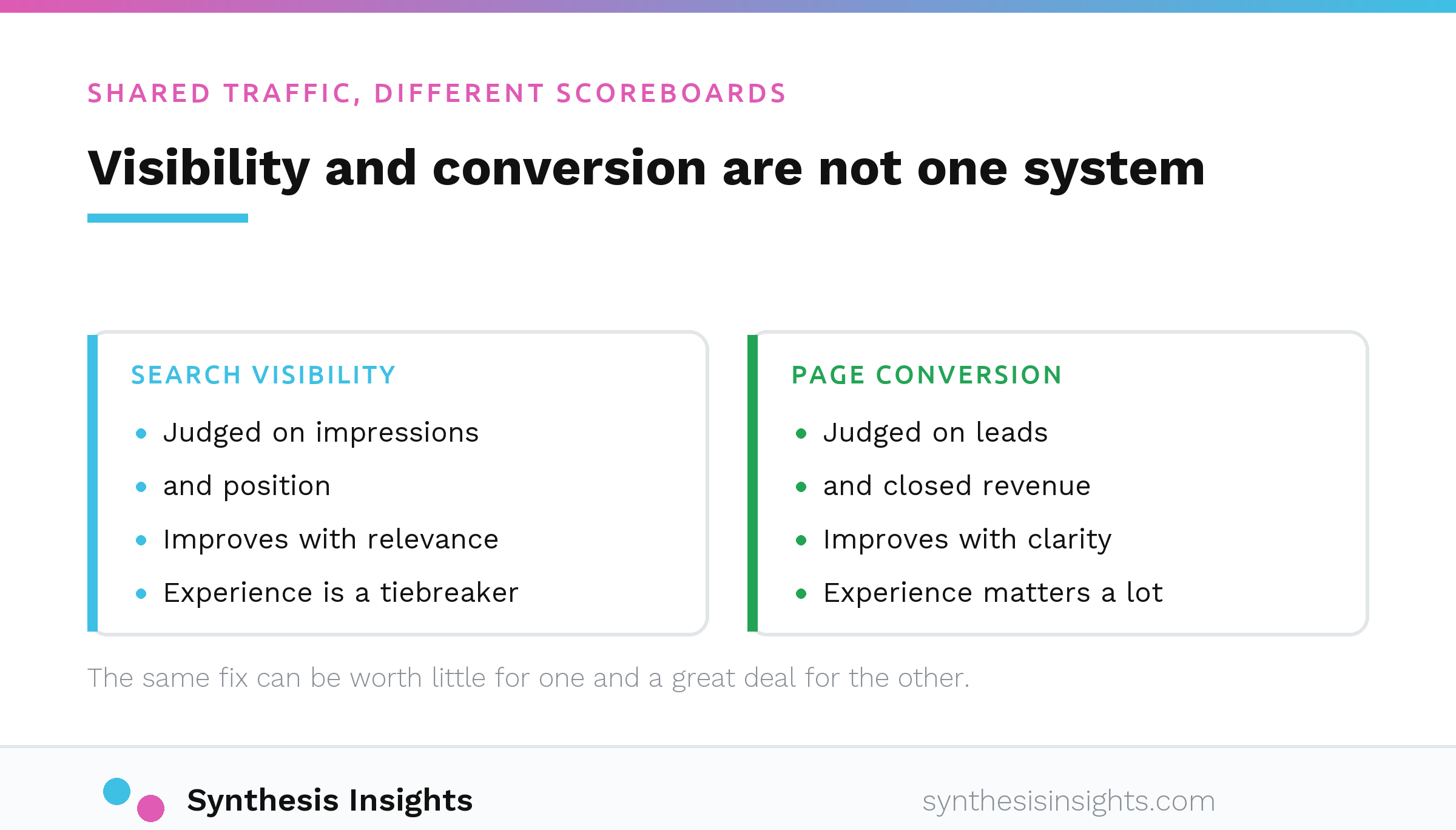 SHARED TRAFFIC, DIFFERENT SCOREBOARDS

Visibility and conversion are not one system

SEARCH VISIBILITY

- Judged on impressions
- and position
- Improves with relevance
- Experience is a tiebreaker

PAGE CONVERSION

- Judged on leads
- and closed revenue
- Improves with clarity
- Experience matters a lot

The same fix can be worth little for one and a great deal for the other.

Synthesis Insights

synthesisinsights.com